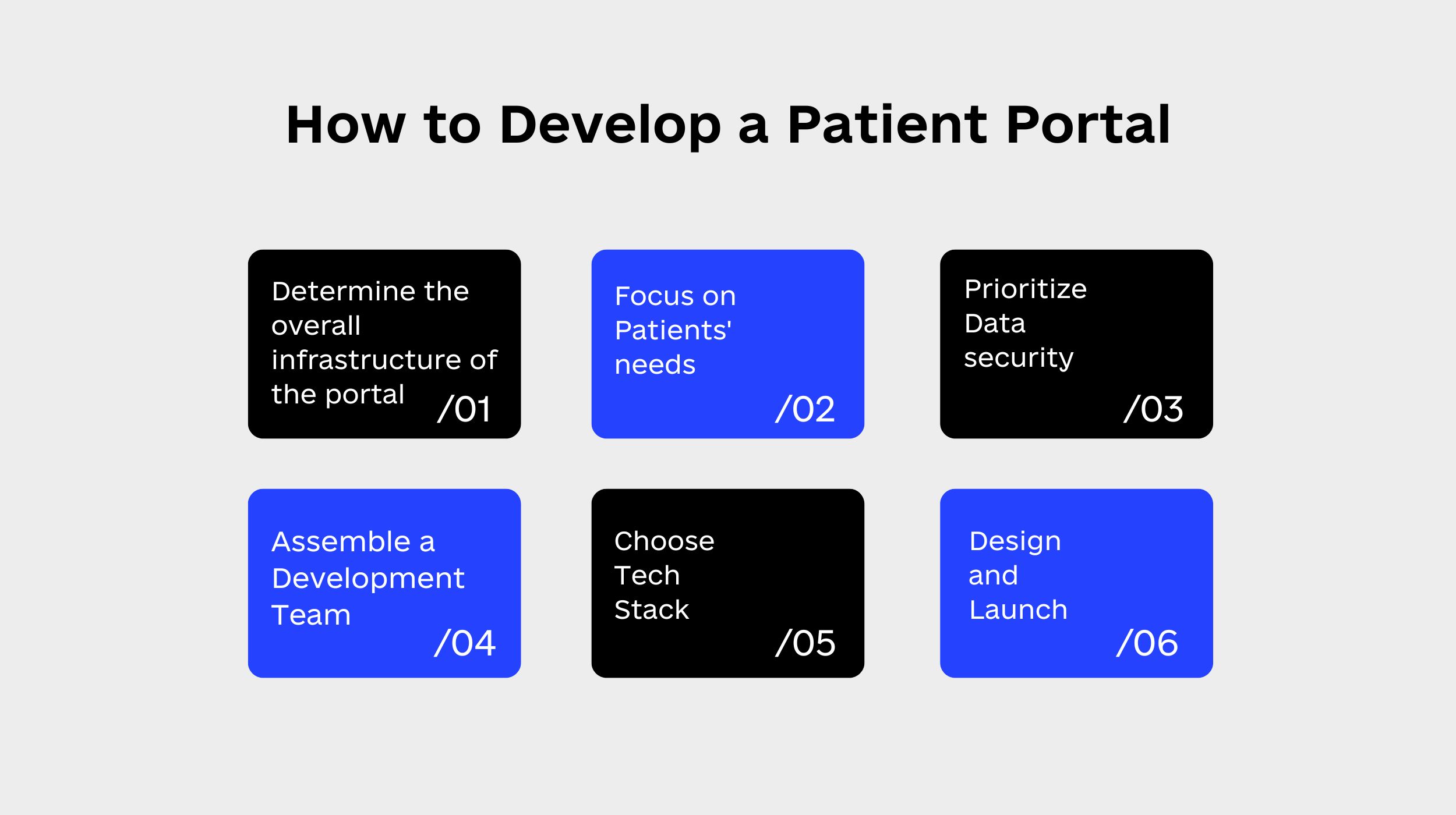 How to Develop a Patient Portal

Determine the overall infrastructure of the portal /01

Focus on Patients' needs /02

Prioritize Data security /03

Assemble a Development Team /04

Choose Tech Stack /05

Design and Launch /06